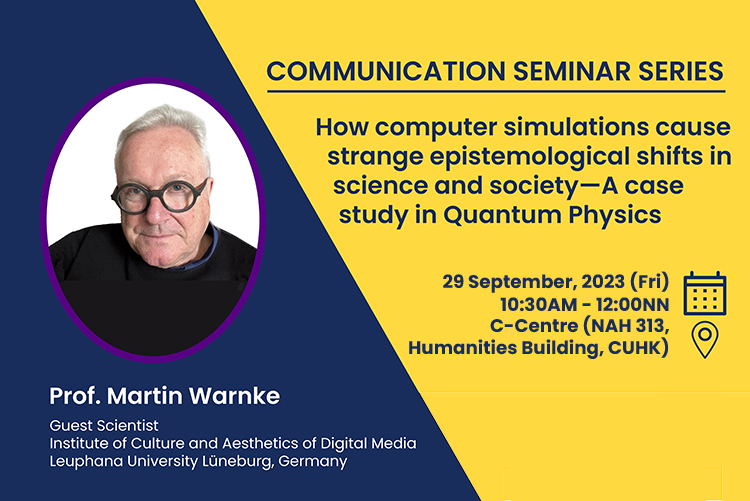 COMMUNICATION SEMINAR SERIES

How computer simulations cause strange epistemological shifts in science and society—A case study in Quantum Physics

29 September, 2023 (Fri)
10:30AM - 12:00NN
C-Centre (NAH 313, Humanities Building, CUHK)

Prof. Martin Warnke

Guest Scientist
Institute of Culture and Aesthetics of Digital Media
Leuphana University Lüneburg, Germany